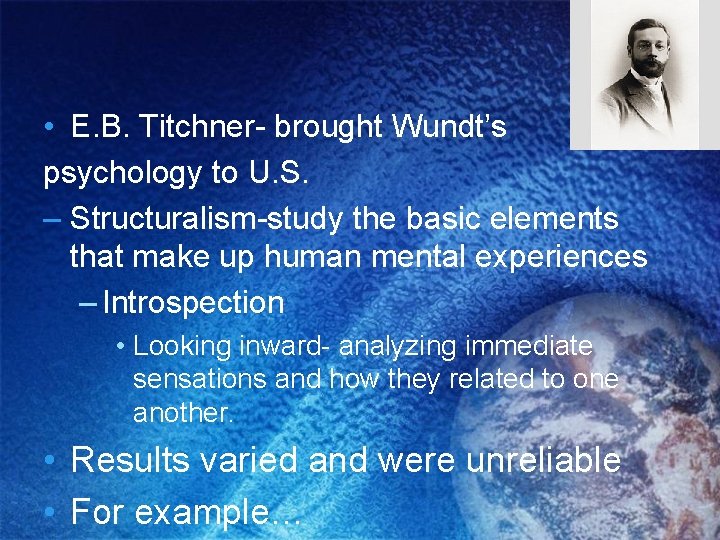 • E.B. Titchner- brought Wundt's psychology to U.S.

– Structuralism-study the basic elements that make up human mental experiences

– Introspection

• Looking inward- analyzing immediate sensations and how they related to one another.

• Results varied and were unreliable

• For example…